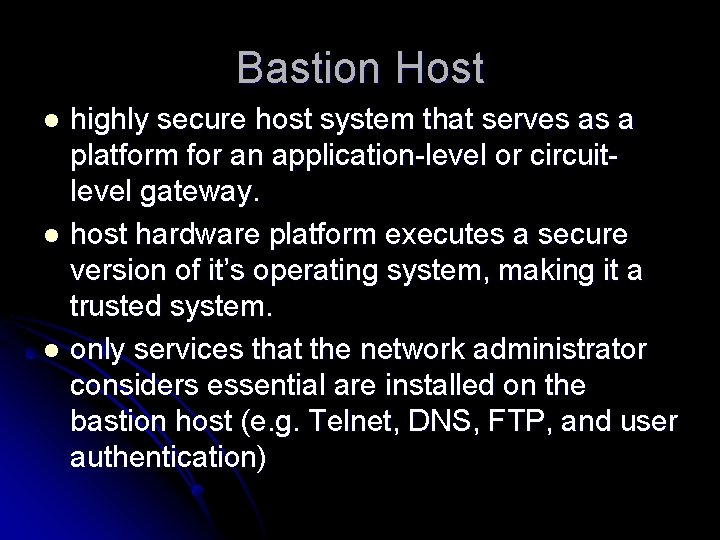 Bastion Host

- highly secure host system that serves as a platform for an application-level or circuit-level gateway.
- host hardware platform executes a secure version of it's operating system, making it a trusted system.
- only services that the network administrator considers essential are installed on the bastion host (e.g. Telnet, DNS, FTP, and user authentication)